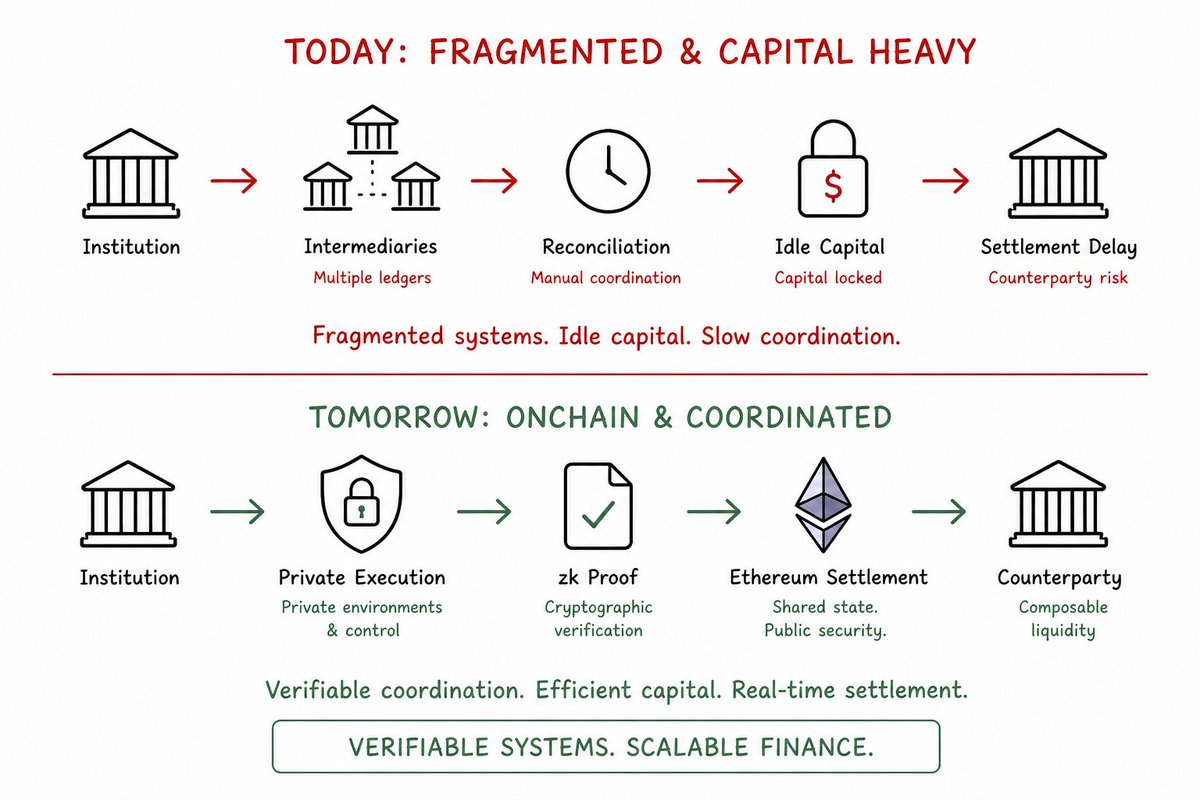 TODAY: FRAGMENTED & CAPITAL HEAVY

Institution

Intermediaries
Multiple ledgers

Reconciliation
Manual coordination

$
Idle Capital
Capital locked

Settlement Delay
Counterparty risk

Fragmented systems. Idle capital. Slow coordination.

TOMORROW: ONCHAIN & COORDINATED

Institution

Private Execution
Private environments & control

zk Proof
Cryptographic verification

Ethereum Settlement
Shared state. Public security.

Counterparty
Composable liquidity

Verifiable coordination. Efficient capital. Real-time settlement.

VERIFIABLE SYSTEMS. SCALABLE FINANCE.